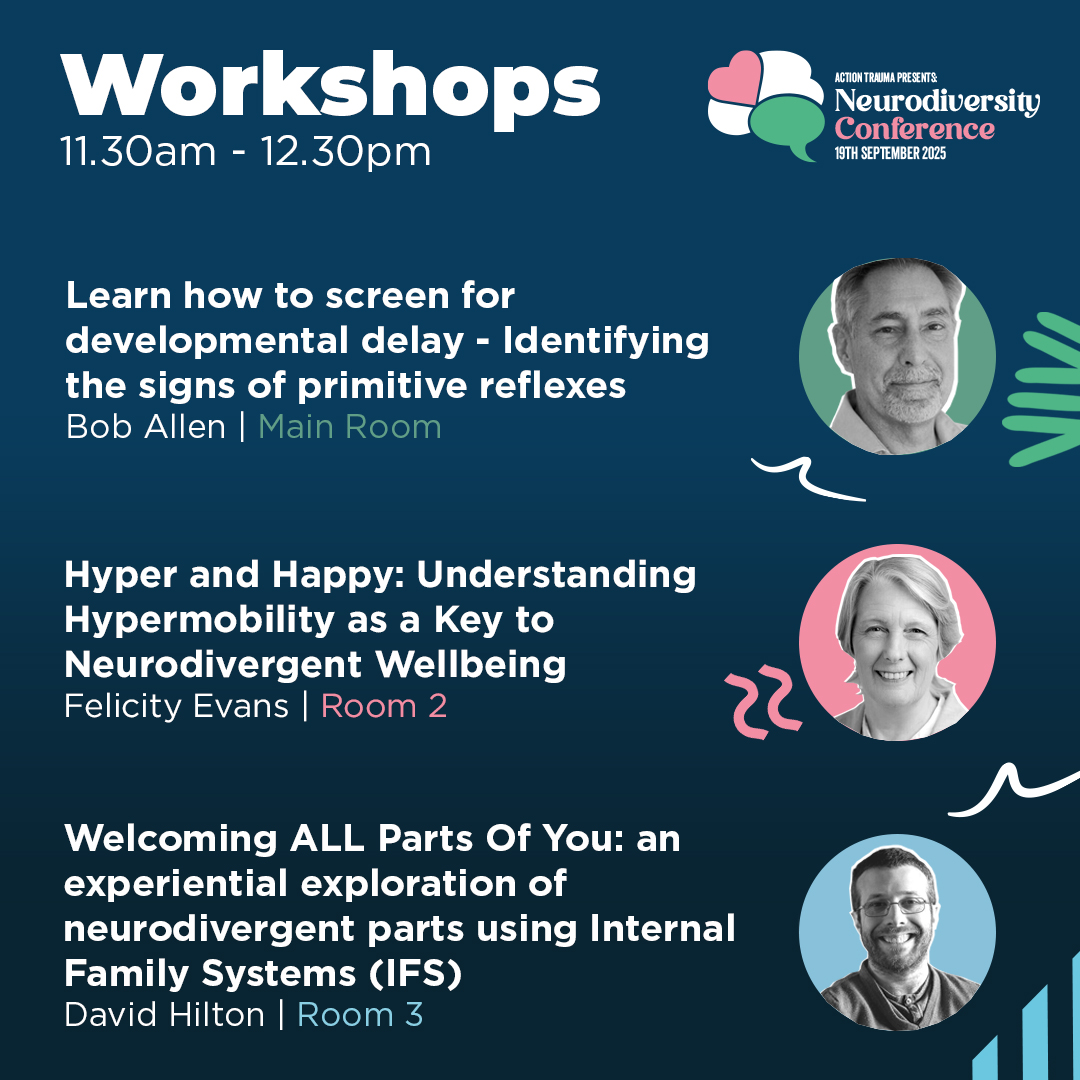 Workshops
11.30am - 12.30pm

ACTION TRAUMA PRESENTS:
Neurodiversity
Conference
19TH SEPTEMBER 2025

Learn how to screen for developmental delay - Identifying the signs of primitive reflexes
Bob Allen | Main Room

Hyper and Happy: Understanding Hypermobility as a Key to Neurodivergent Wellbeing
Felicity Evans | Room 2

Welcoming ALL Parts Of You: an experiential exploration of neurodivergent parts using Internal Family Systems (IFS)
David Hilton | Room 3